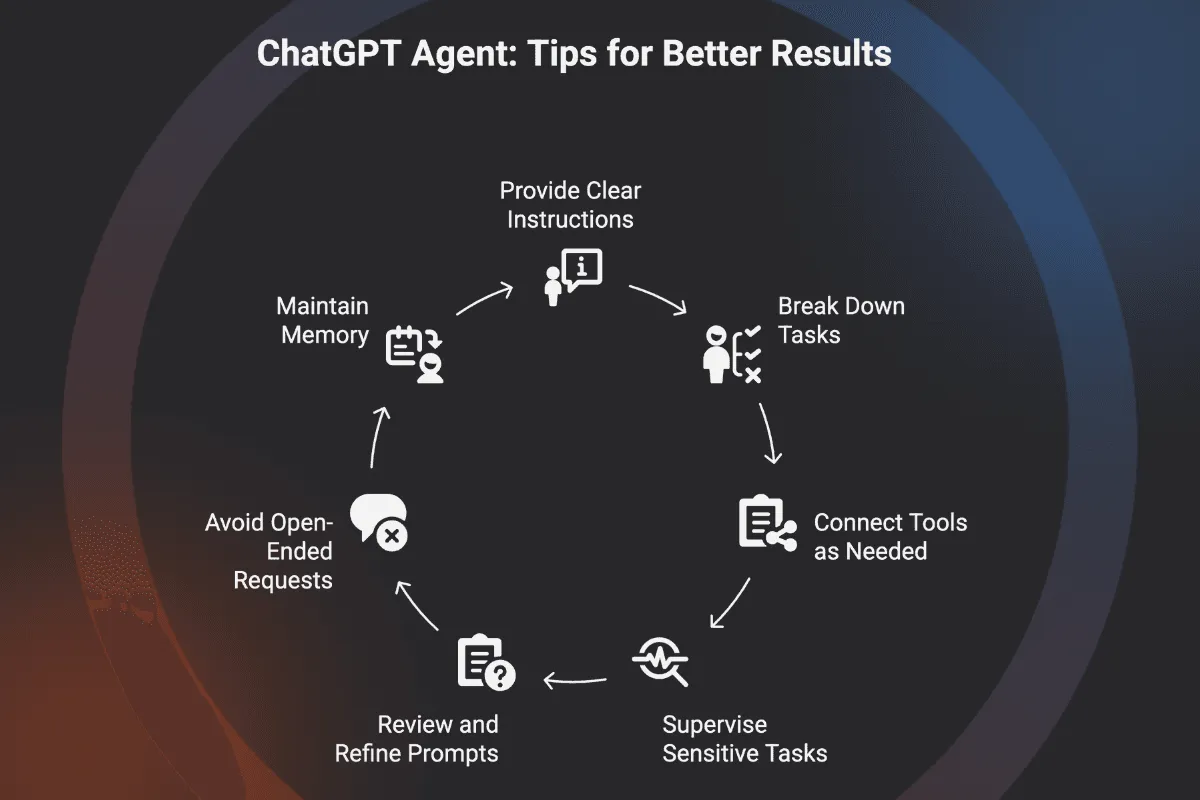 ChatGPT Agent: Tips for Better Results

Provide Clear Instructions

Break Down Tasks

Connect Tools as Needed

Supervise Sensitive Tasks

Review and Refine Prompts

Avoid Open-Ended Requests

Maintain Memory